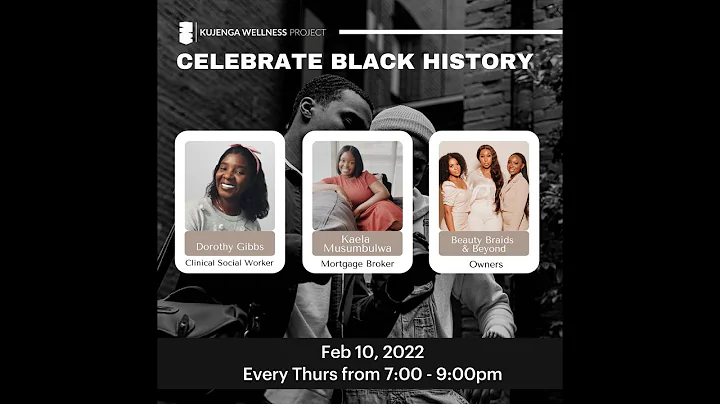 KUJENGA WELLNESS PROJECT

CELEBRATE BLACK HISTORY

Dorothy Gibbs
Clinical Social Worker

Kaela Musumbulwa
Mortgage Broker

Beauty Braids & Beyond
Owners

Feb 10, 2022
Every Thurs from 7:00 - 9:00pm